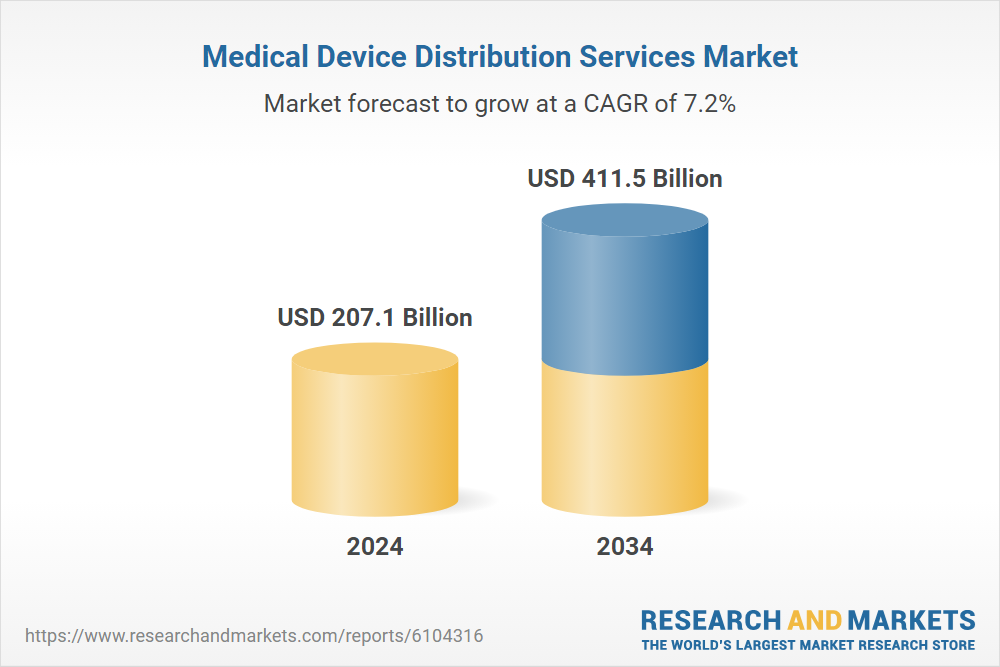 Medical Device Distribution Services Market

Market forecast to grow at a CAGR of 7.2%

USD 207.1 Billion

USD 411.5 Billion

2024

2034

https://www.researchandmarkets.com/reports/6104316

RESEARCH AND MARKETS
THE WORLD'S LARGEST MARKET RESEARCH STORE